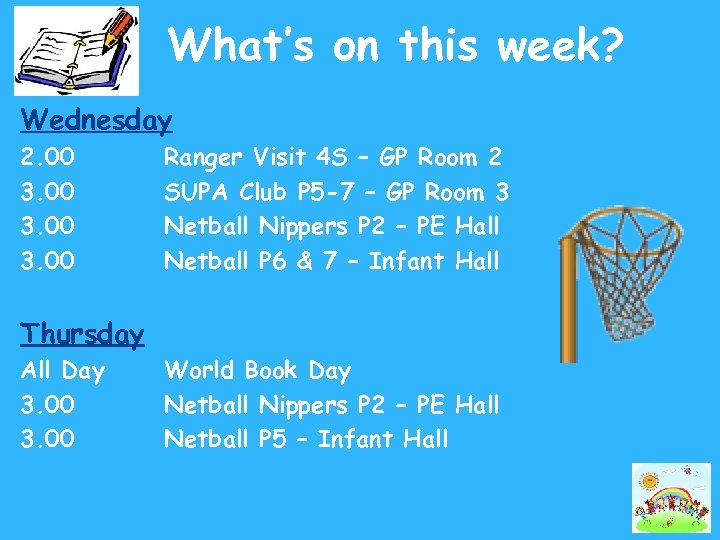 What's on this week?

Wednesday
2.00 Ranger Visit 4S – GP Room 2
3.00 SUPA Club P5-7 – GP Room 3
3.00 Netball Nippers P2 – PE Hall
3.00 Netball P6 & 7 – Infant Hall

Thursday
All Day World Book Day
3.00 Netball Nippers P2 – PE Hall
3.00 Netball P5 – Infant Hall